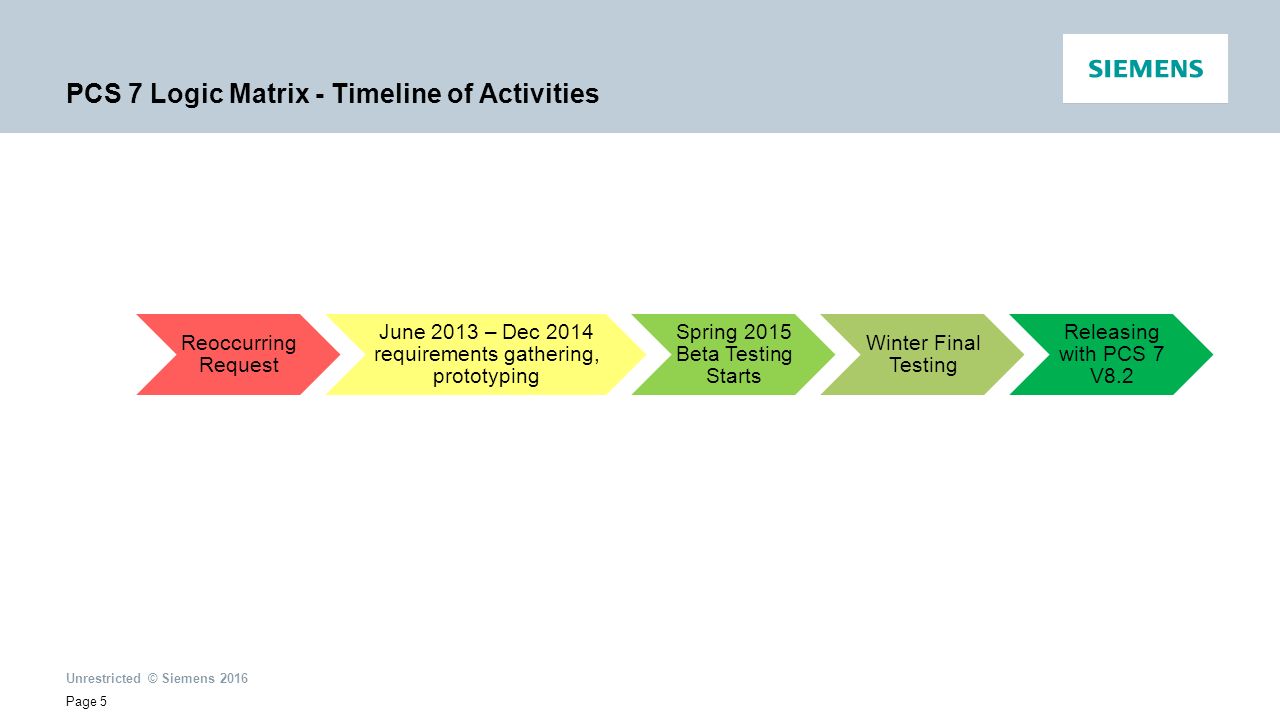 PCS 7 Logic Matrix - Timeline of Activities

SIEMENS

Reoccurring Request

June 2013 – Dec 2014 requirements gathering, prototyping

Spring 2015 Beta Testing Starts

Winter Final Testing

Releasing with PCS 7 V8.2

Unrestricted © Siemens 2016

Page 5